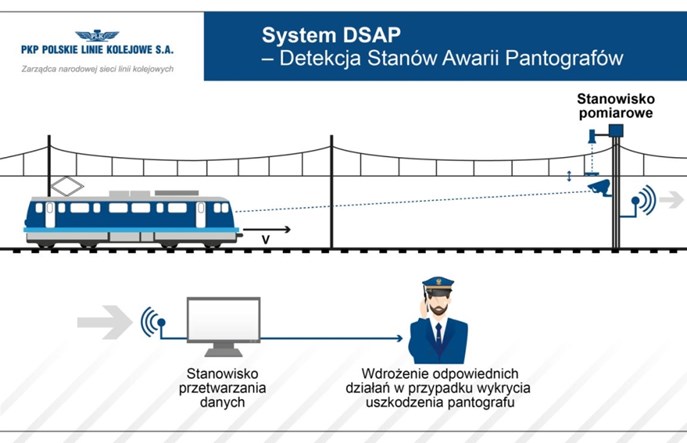 PKP POLSKIE LINIE KOLEJOWE S.A.
Zarządca narodowej sieci linii kolejowych

System DSAP
– Detekcja Stanów Awarii Pantografów

Stanowisko pomiarowe

V

Stanowisko przetwarzania danych

Wdrożenie odpowiednich działań w przypadku wykrycia uszkodzenia pantografu